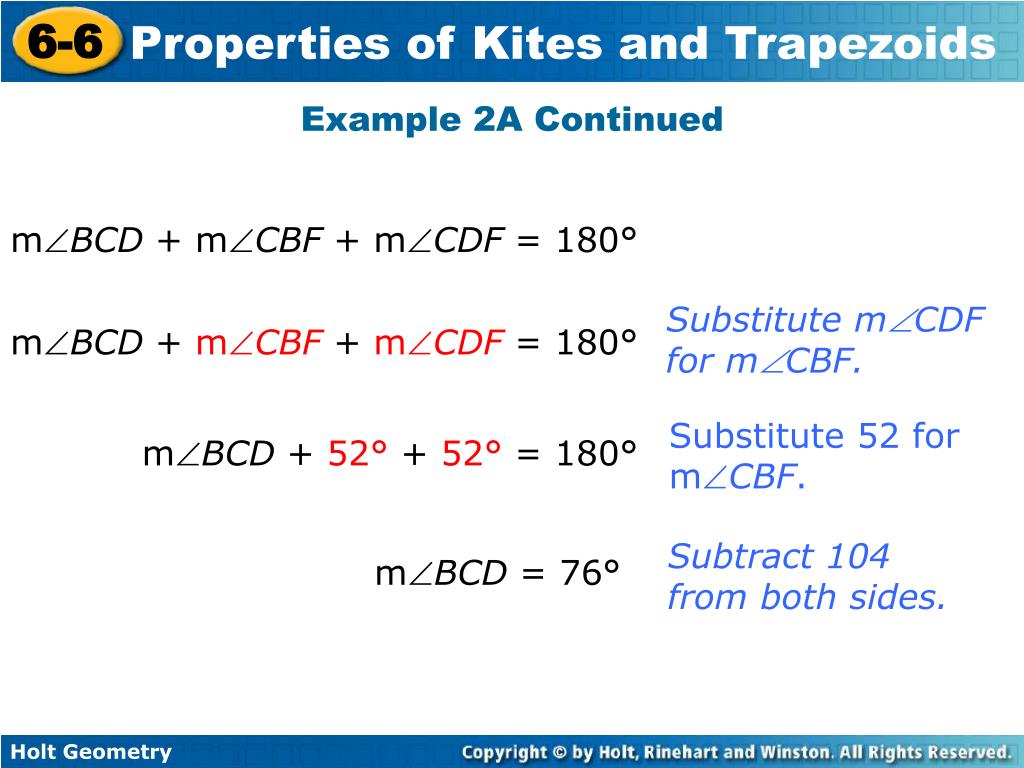 6-6 Properties of Kites and Trapezoids

Example 2A Continued

$m\angle BCD + m\angle CBF + m\angle CDF = 180°$

$m\angle BCD + m\angle CBF + m\angle CDF = 180°$

Substitute $m\angle CDF$ for $m\angle CBF$.

$m\angle BCD + 52° + 52° = 180°$

Substitute 52 for $m\angle CBF$.

$m\angle BCD = 76°$

Subtract 104 from both sides.

Holt Geometry

Copyright © by Holt, Rinehart and Winston. All Rights Reserved.